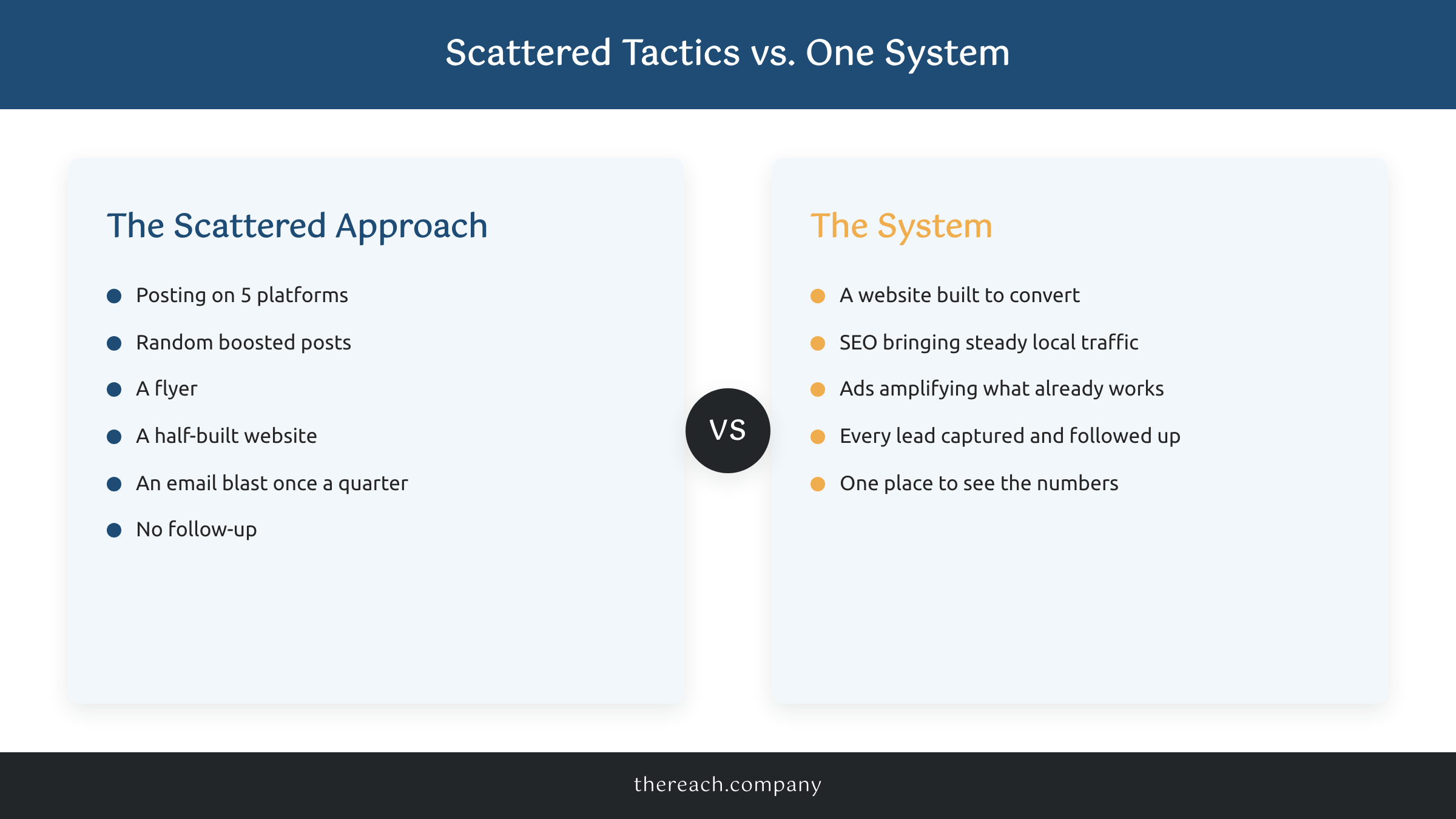 Scattered Tactics vs. One System

The Scattered Approach

- Posting on 5 platforms
- Random boosted posts
- A flyer
- A half-built website
- An email blast once a quarter
- No follow-up

VS

The System

- A website built to convert
- SEO bringing steady local traffic
- Ads amplifying what already works
- Every lead captured and followed up
- One place to see the numbers

thereach.company